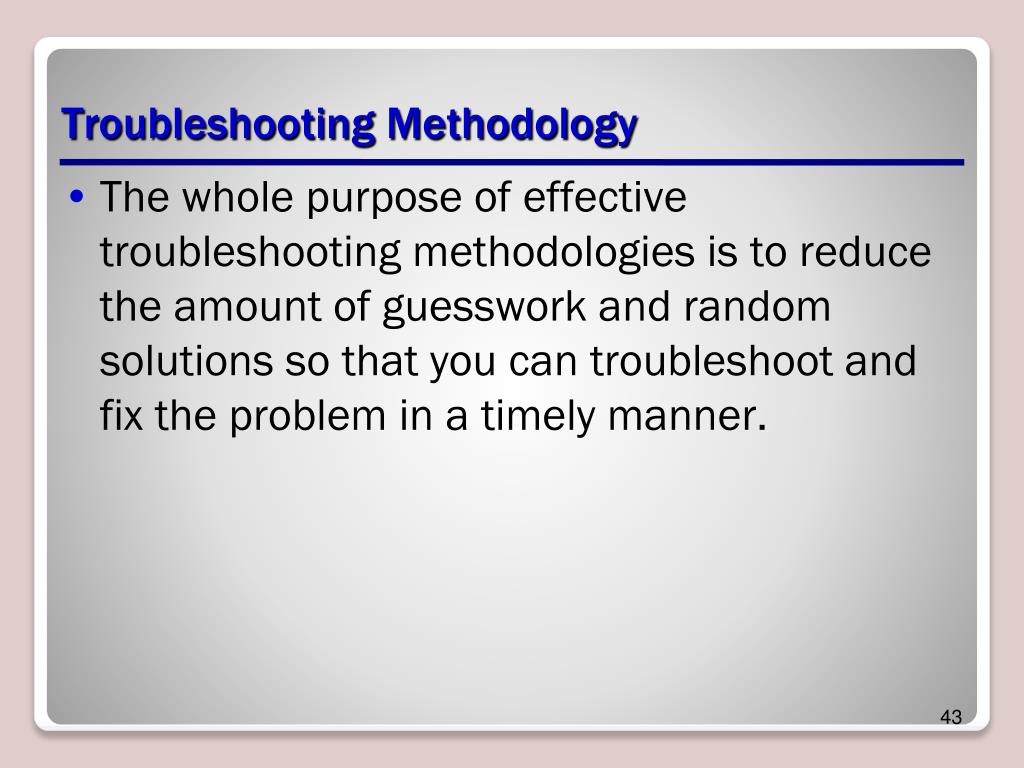 Troubleshooting Methodology

• The whole purpose of effective troubleshooting methodologies is to reduce the amount of guesswork and random solutions so that you can troubleshoot and fix the problem in a timely manner.

43